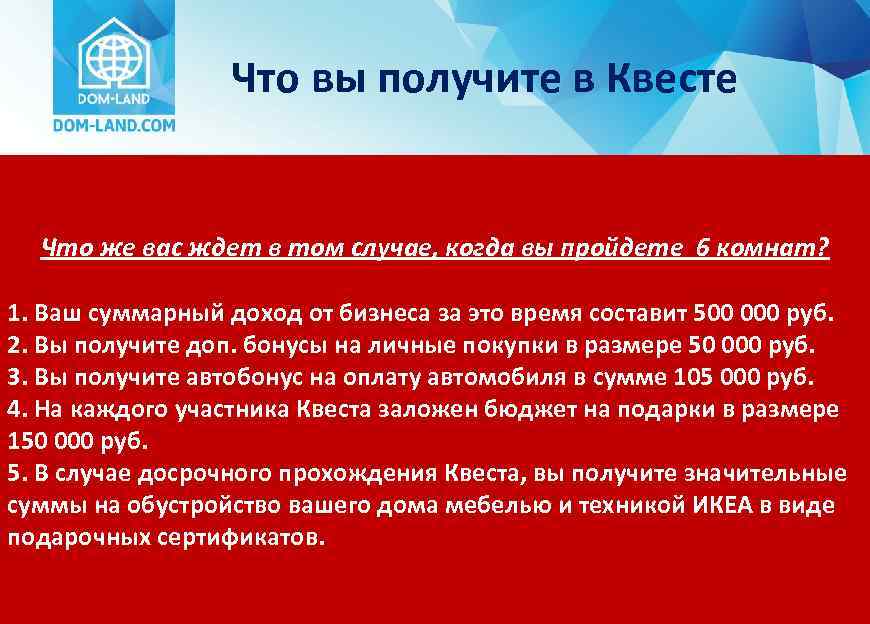 DOM-LAND
DOM-LAND.COM

Что вы получите в Квесте

Что же вас ждет в том случае, когда вы пройдете 6 комнат?

1. Ваш суммарный доход от бизнеса за это время составит 500 000 руб.
2. Вы получите доп. бонусы на личные покупки в размере 50 000 руб.
3. Вы получите автобонус на оплату автомобиля в сумме 105 000 руб.
4. На каждого участника Квеста заложен бюджет на подарки в размере 150 000 руб.
5. В случае досрочного прохождения Квеста, вы получите значительные суммы на обустройство вашего дома мебелью и техникой ИКЕА в виде подарочных сертификатов.